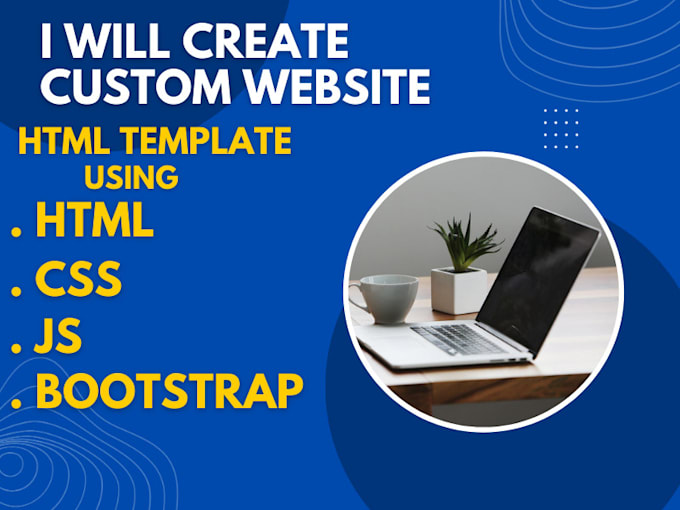 I WILL CREATE CUSTOM WEBSITE

HTML TEMPLATE
USING

. HTML
. CSS
. JS
. BOOTSTRAP